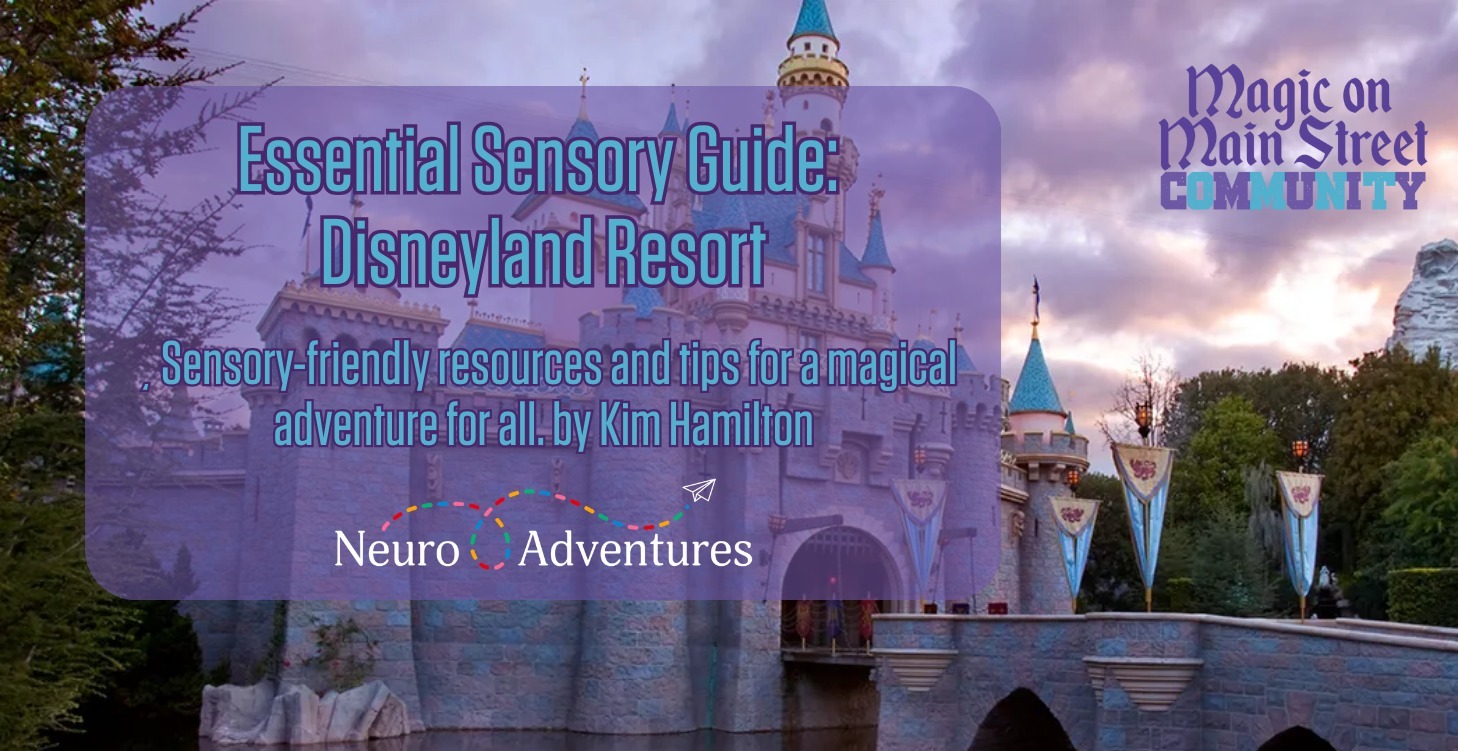 Essential Sensory Guide: Disneyland Resort

, Sensory-friendly resources and tips for a magical adventure for all. by Kim Hamilton

Neuro Adventures

Magic on Main Street COMMUNITY